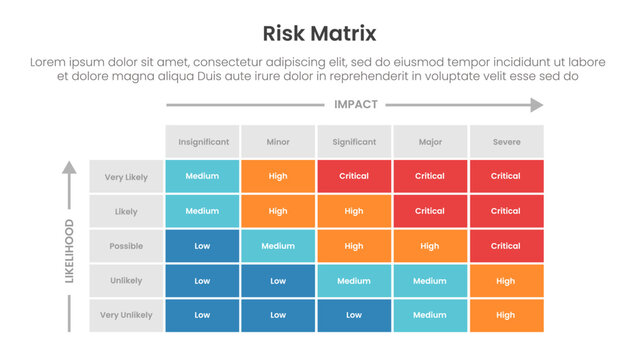 Risk Matrix

Lorem ipsum dolor sit amet, consectetur adipiscing elit, sed do eiusmod tempor incididunt ut labore et dolore magna aliqua Duis aute irure dolor in reprehenderit in voluptate velit esse sed do

IMPACT

LIKELIHOOD

| | Insignificant | Minor | Significant | Major | Severe |
|---|---|---|---|---|---|
| Very Likely | Medium | High | Critical | Critical | Critical |
| Likely | Medium | High | High | Critical | Critical |
| Possible | Low | Medium | High | High | Critical |
| Unlikely | Low | Low | Medium | Medium | High |
| Very Unlikely | Low | Low | Low | Medium | High |